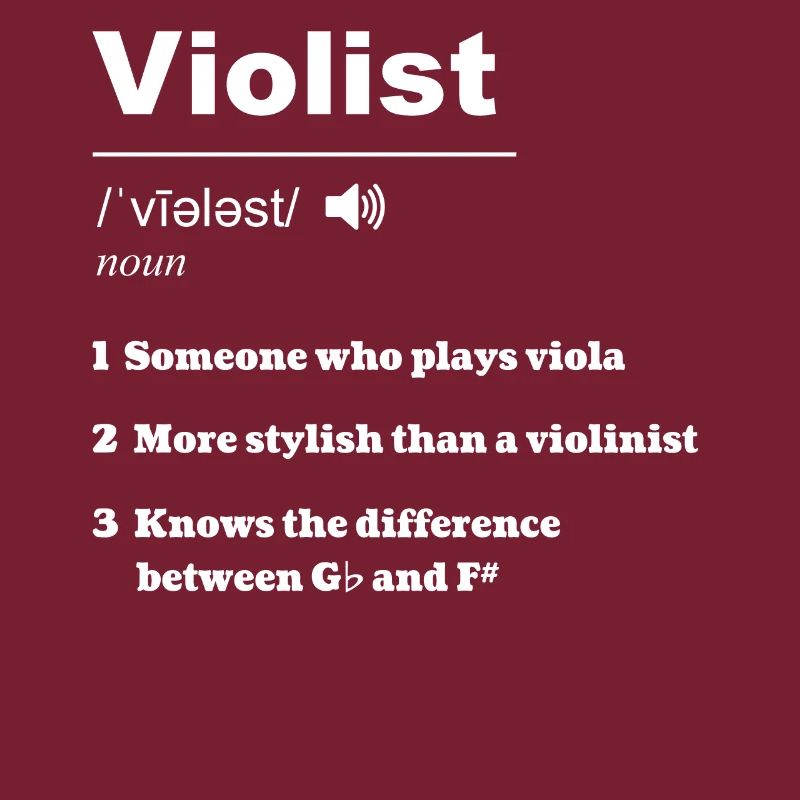 Violist

/ˈvīələst/

noun

1 Someone who plays viola

2 More stylish than a violinist

3 Knows the difference between G♭ and F#